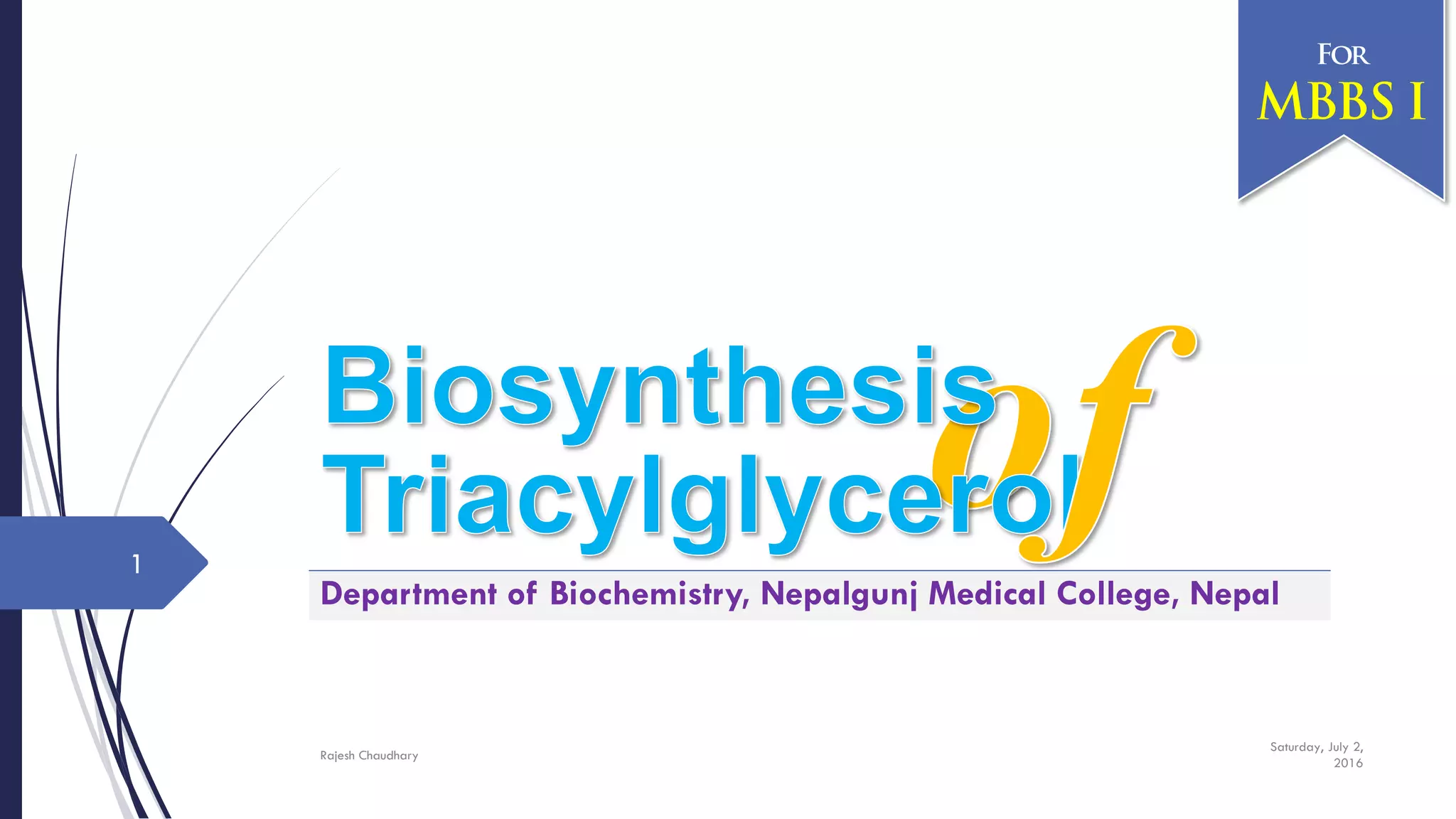 FOR
MBBS I

Biosynthesis of Triacylglycerol

1

Department of Biochemistry, Nepalgunj Medical College, Nepal

Rajesh Chaudhary

Saturday, July 2, 2016